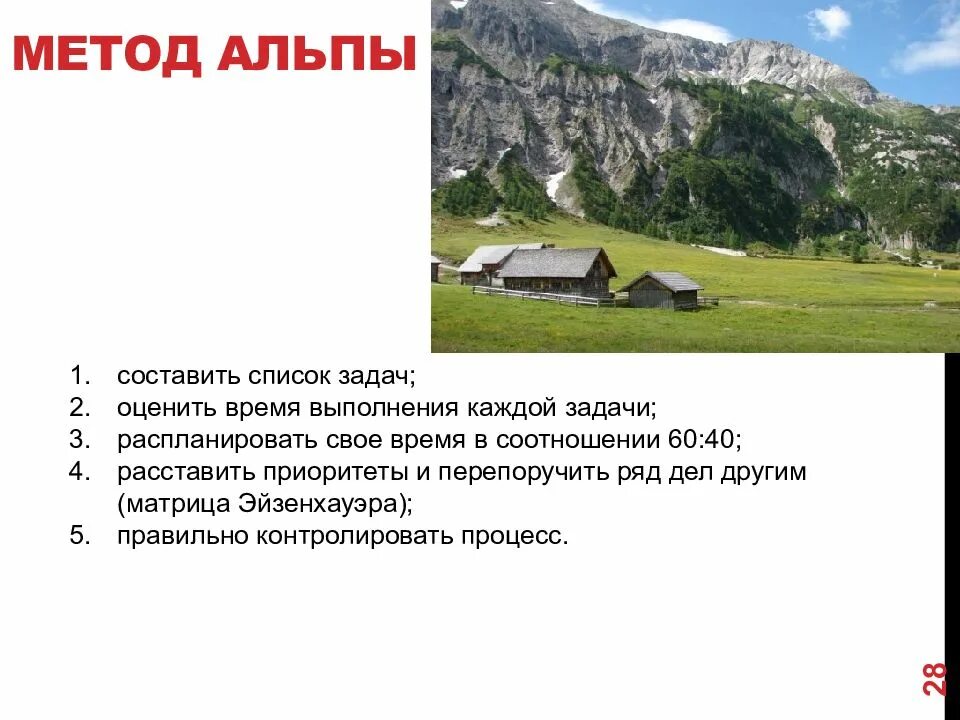 МЕТОД АЛЬПЫ

1. составить список задач;
2. оценить время выполнения каждой задачи;
3. распланировать свое время в соотношении 60:40;
4. расставить приоритеты и перепоручить ряд дел другим (матрица Эйзенхауэра);
5. правильно контролировать процесс.

28